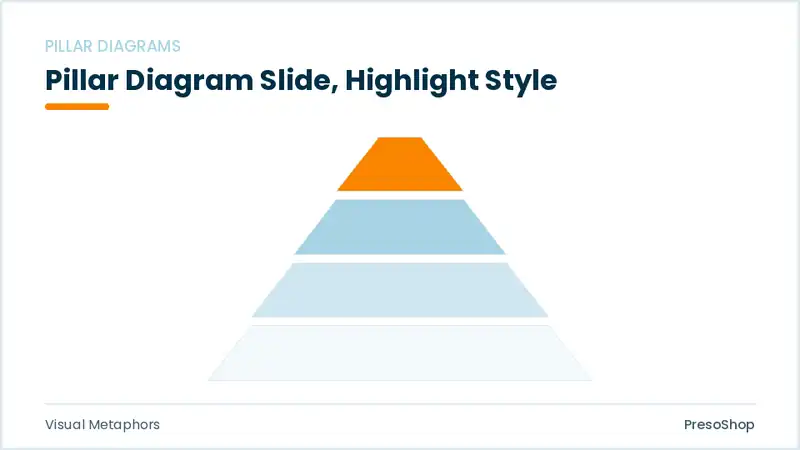 PILLAR DIAGRAMS

Pillar Diagram Slide, Highlight Style

Visual Metaphors

PresoShop